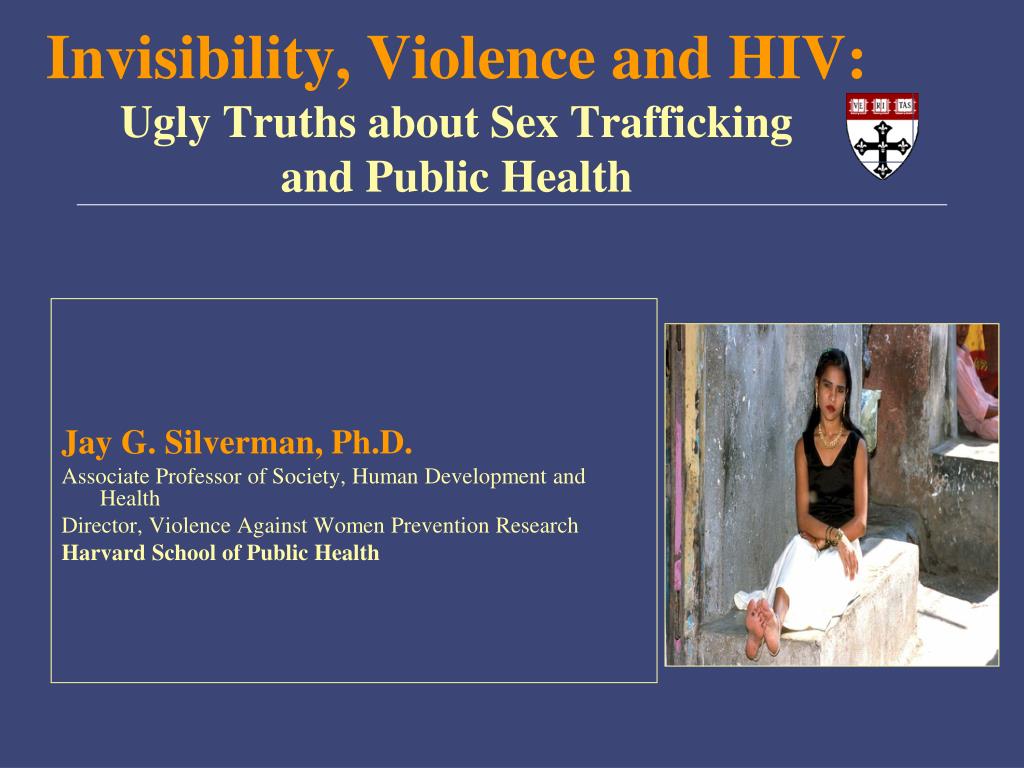 Invisibility, Violence and HIV:
Ugly Truths about Sex Trafficking and Public Health

VE RI TAS

Jay G. Silverman, Ph.D.
Associate Professor of Society, Human Development and Health
Director, Violence Against Women Prevention Research
Harvard School of Public Health